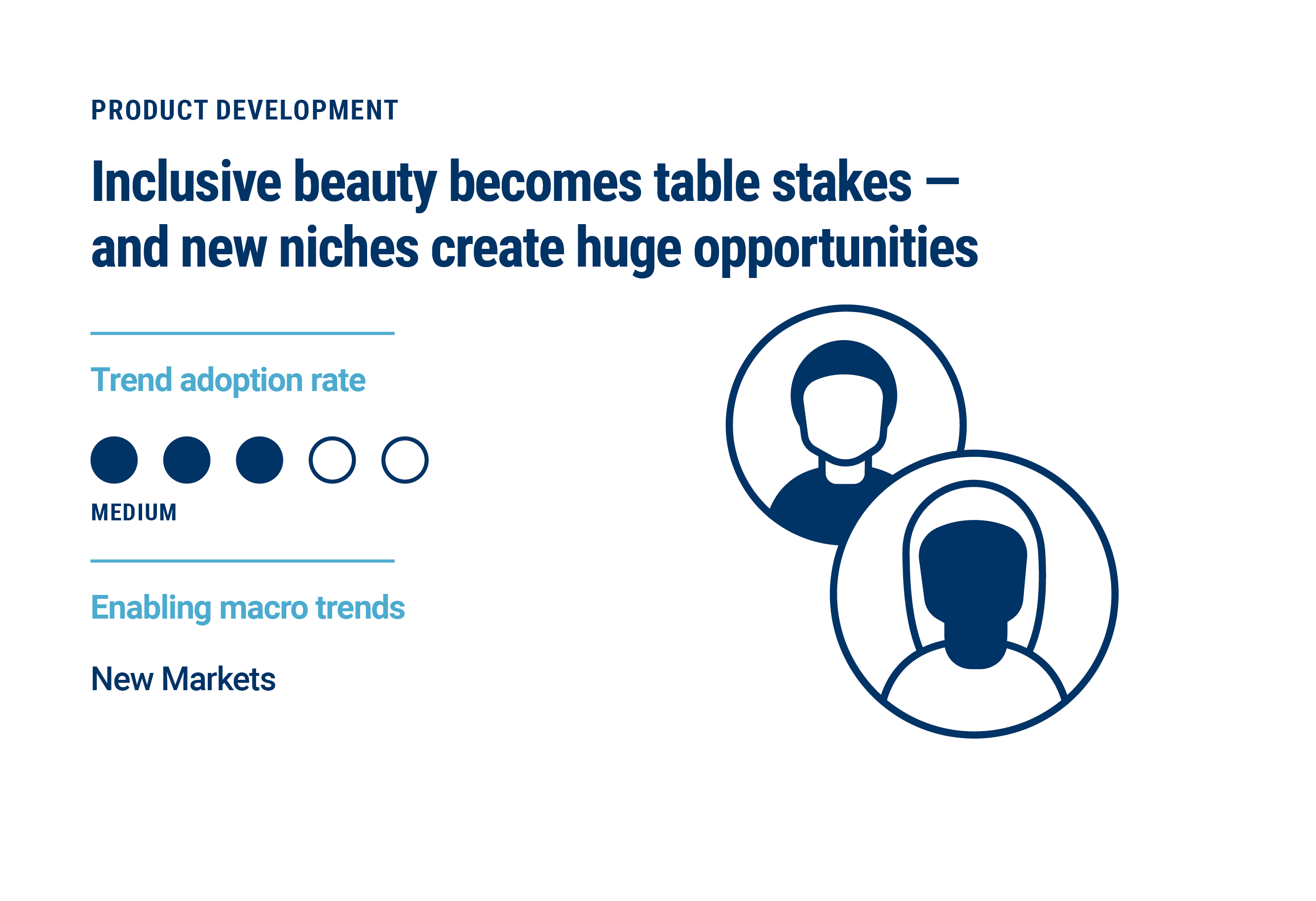 PRODUCT DEVELOPMENT

Inclusive beauty becomes table stakes — and new niches create huge opportunities

Trend adoption rate

MEDIUM

Enabling macro trends

New Markets